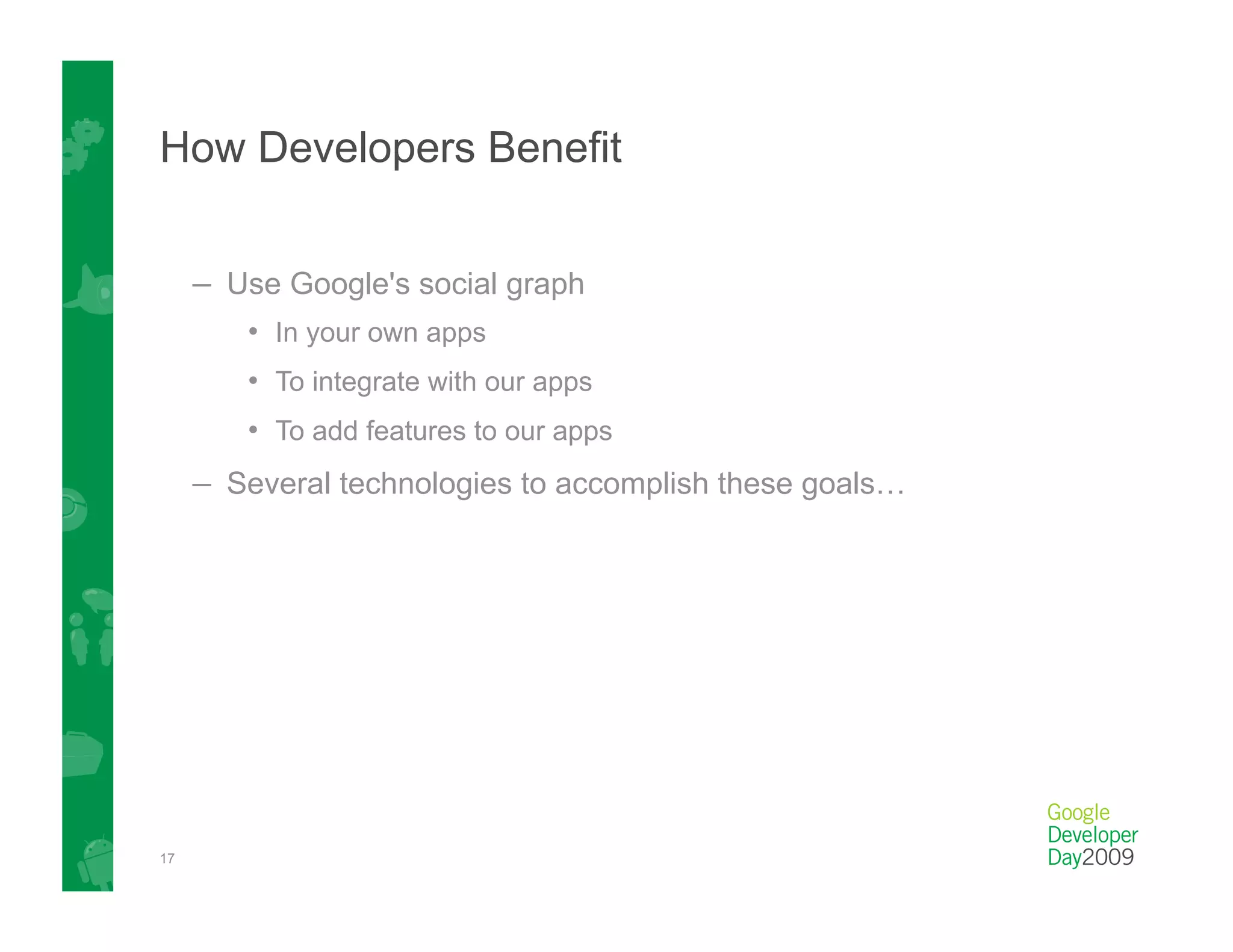 How Developers Benefit

– Use Google's social graph

• In your own apps

• To integrate with our apps

• To add features to our apps

– Several technologies to accomplish these goals…

17

Google
Developer
Day2009